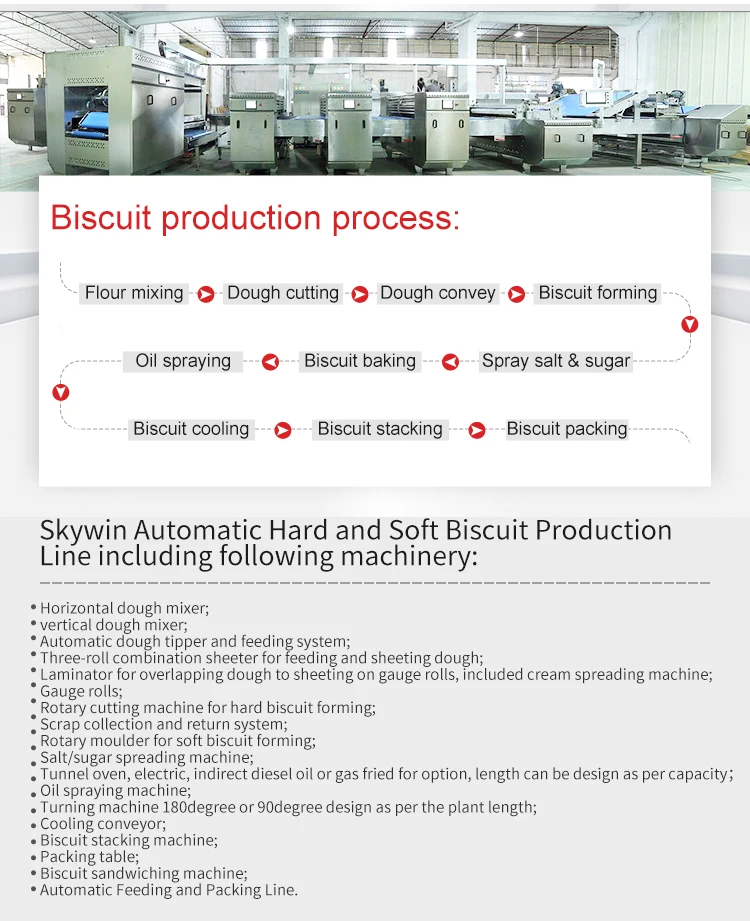 Biscuit production process:

Flour mixing
Dough cutting
Dough convey
Biscuit forming
Spray salt & sugar
Biscuit baking
Oil spraying
Biscuit cooling
Biscuit stacking
Biscuit packing

Skywin Automatic Hard and Soft Biscuit Production Line including following machinery:

• Horizontal dough mixer;
• vertical dough mixer;
• Automatic dough tipper and feeding system;
• Three-roll combination sheeter for feeding and sheeting dough;
• Laminator for overlapping dough to sheeting on gauge rolls, included cream spreading machine;
• Gauge rolls;
• Rotary cutting machine for hard biscuit forming;
• Scrap collection and return system;
• Rotary moulder for soft biscuit forming;
• Salt/sugar spreading machine;
• Tunnel oven, electric, indirect diesel oil or gas fried for option, length can be design as per capacity;
• Oil spraying machine;
• Turning machine 180degree or 90degree design as per the plant length;
• Cooling conveyor;
• Biscuit stacking machine;
• Packing table;
• Biscuit sandwiching machine;
• Automatic Feeding and Packing Line.